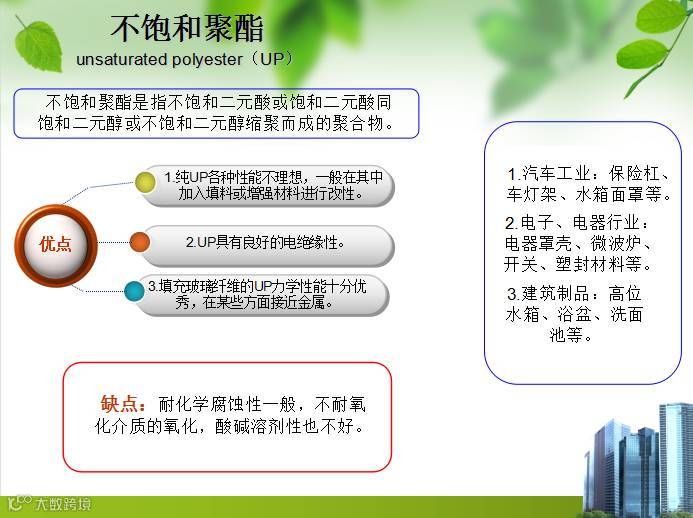 不饱和聚酯
unsaturated polyester（UP）

不饱和聚酯是指不饱和二元酸或饱和二元酸同饱和二元醇或不饱和二元醇缩聚而成的聚合物。

优点

1.纯UP各种性能不理想，一般在其中加入填料或增强材料进行改性。

2.UP具有良好的电绝缘性。

3.填充玻璃纤维的UP力学性能十分优秀，在某些方面接近金属。

缺点：耐化学腐蚀性一般，不耐氧化介质的氧化，酸碱溶剂性也不好。

1.汽车工业：保险杠、车灯架、水箱面罩等。

2.电子、电器行业：电器罩壳、微波炉、开关、塑封材料等。

3.建筑制品：高位水箱、浴盆、洗面池等。

大数跨境